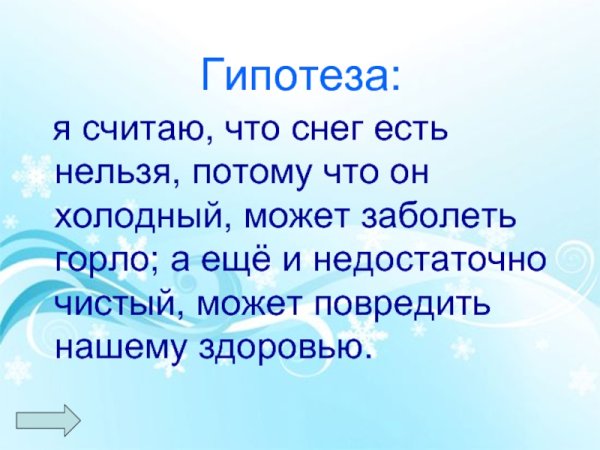 Гипотеза:

я считаю, что снег есть нельзя, потому что он холодный, может заболеть горло; а ещё и недостаточно чистый, может повредить нашему здоровью.